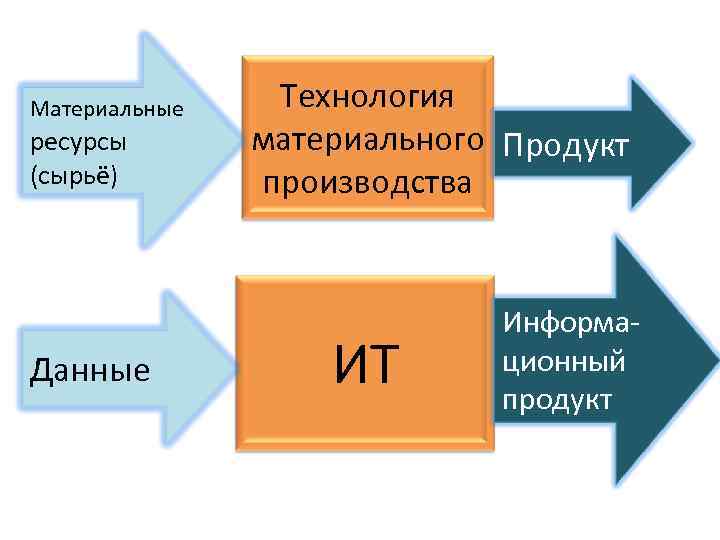 Материальные ресурсы (сырьё)

Технология материального производства

Продукт

Данные

ИТ

Информационный продукт